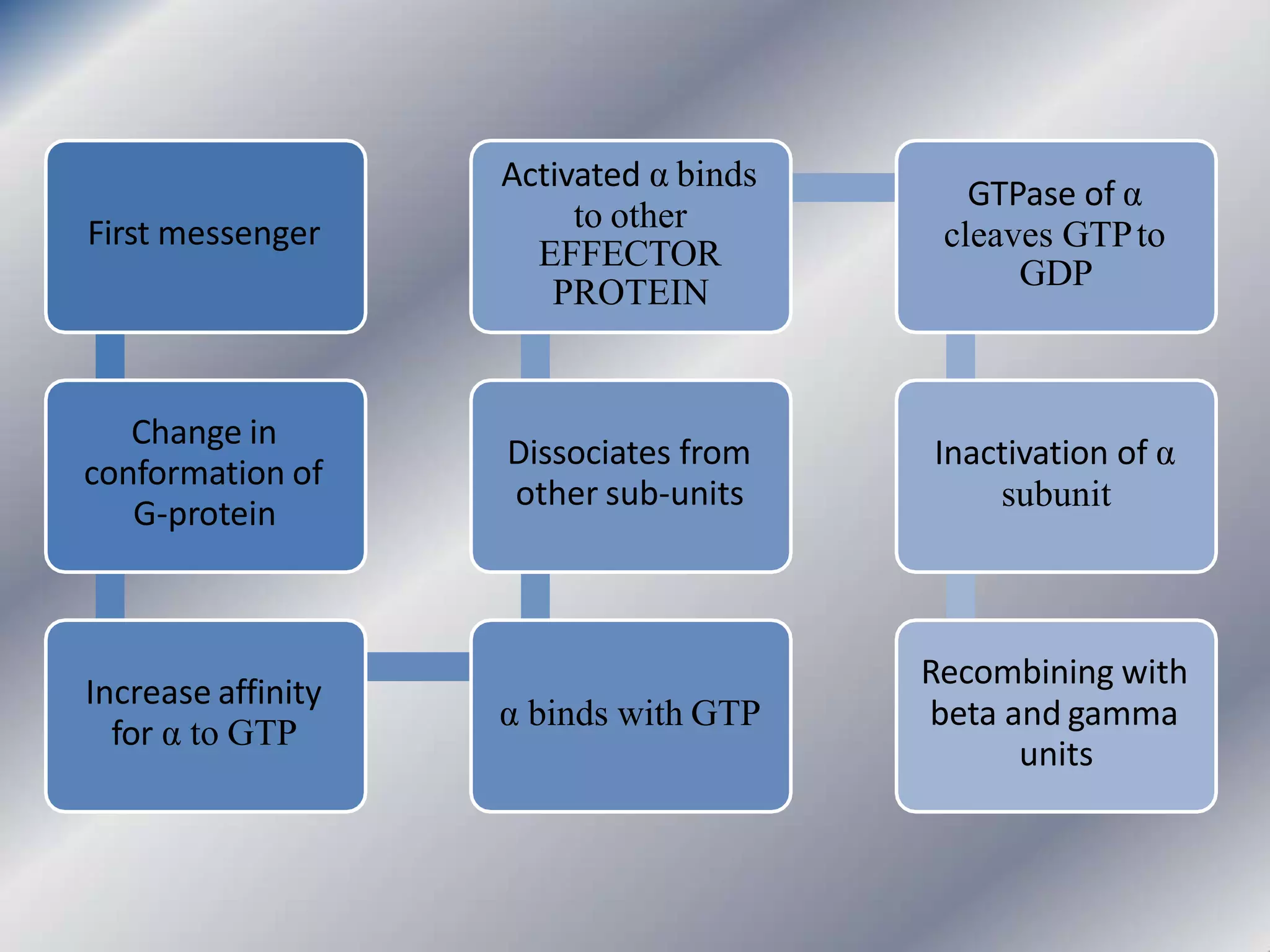 First messenger

Change in conformation of G-protein

Increase affinity for α to GTP

α binds with GTP

Dissociates from other sub-units

Activated α binds to other EFFECTOR PROTEIN

GTPase of α cleaves GTP to GDP

Inactivation of α subunit

Recombining with beta and gamma units